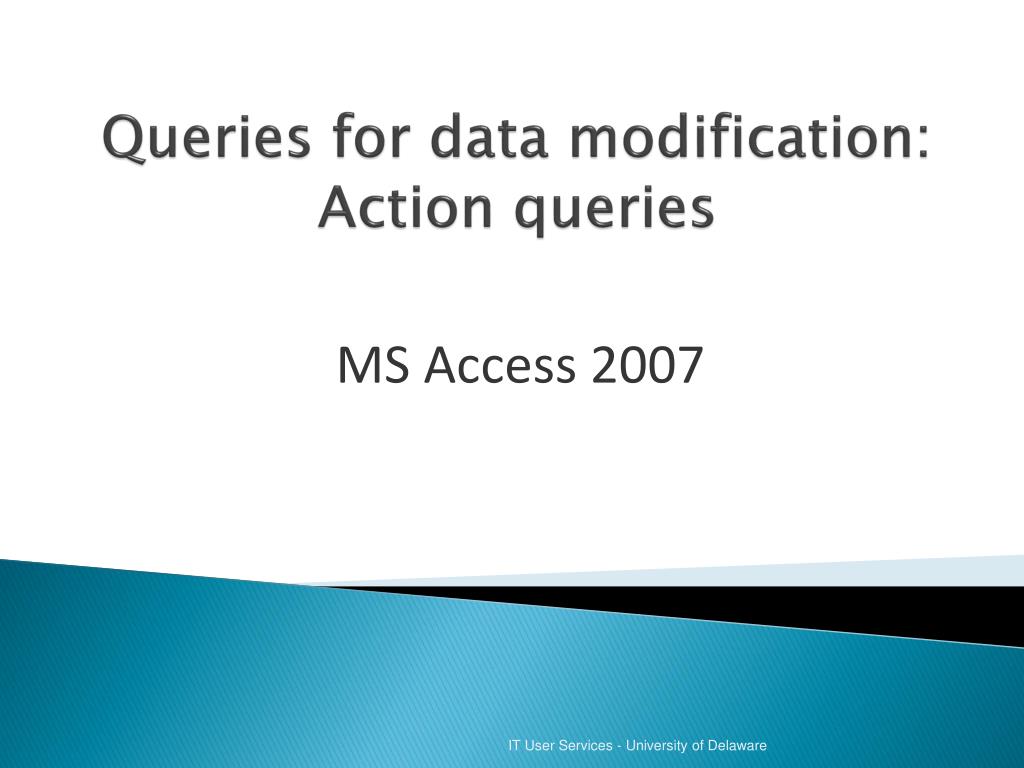 Queries for data modification: Action queries

MS Access 2007

IT User Services - University of Delaware